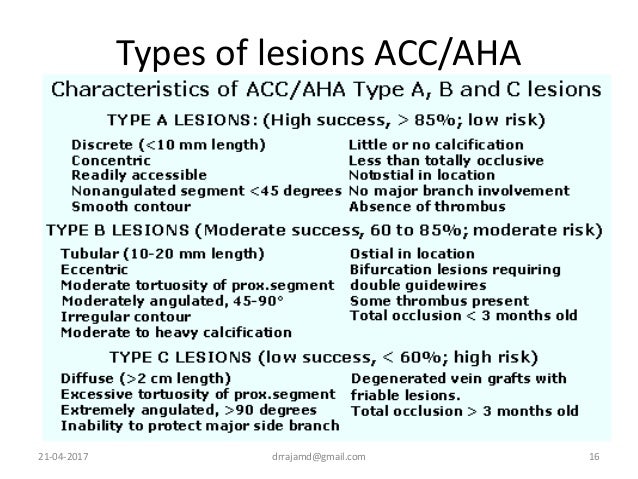 Types of lesions ACC/AHA

Characteristics of ACC/AHA Type A, B and C lesions

TYPE A LESIONS: (High success, > 85%; low risk)

Discrete (<10 mm length)
Concentric
Readily accessible
Nonangulated segment <45 degrees
Smooth contour

Little or no calcification
Less than totally occlusive
Notostial in location
No major branch involvement
Absence of thrombus

TYPE B LESIONS (Moderate success, 60 to 85%; moderate risk)

Tubular (10-20 mm length)
Eccentric
Moderate tortuosity of prox.segment
Moderately angulated, 45-90°
Irregular contour
Moderate to heavy calcification

Ostial in location
Bifurcation lesions requiring double guidewires
Some thrombus present
Total occlusion < 3 months old

TYPE C LESIONS (low success, < 60%; high risk)

Diffuse (>2 cm length)
Excessive tortuosity of prox.segment
Extremely angulated, >90 degrees
Inability to protect major side branch

Degenerated vein grafts with friable lesions.
Total occlusion > 3 months old

21-04-2017 drrajamd@gmail.com 16